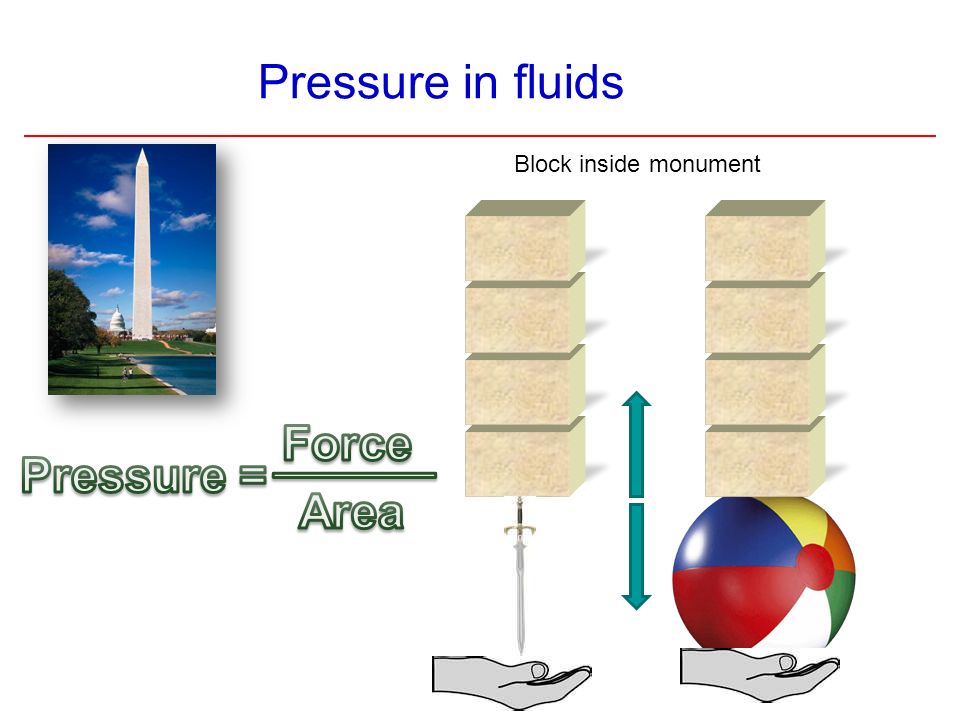 Pressure in fluids

Block inside monument

$\text{Pressure} = \frac{\text{Force}}{\text{Area}}$